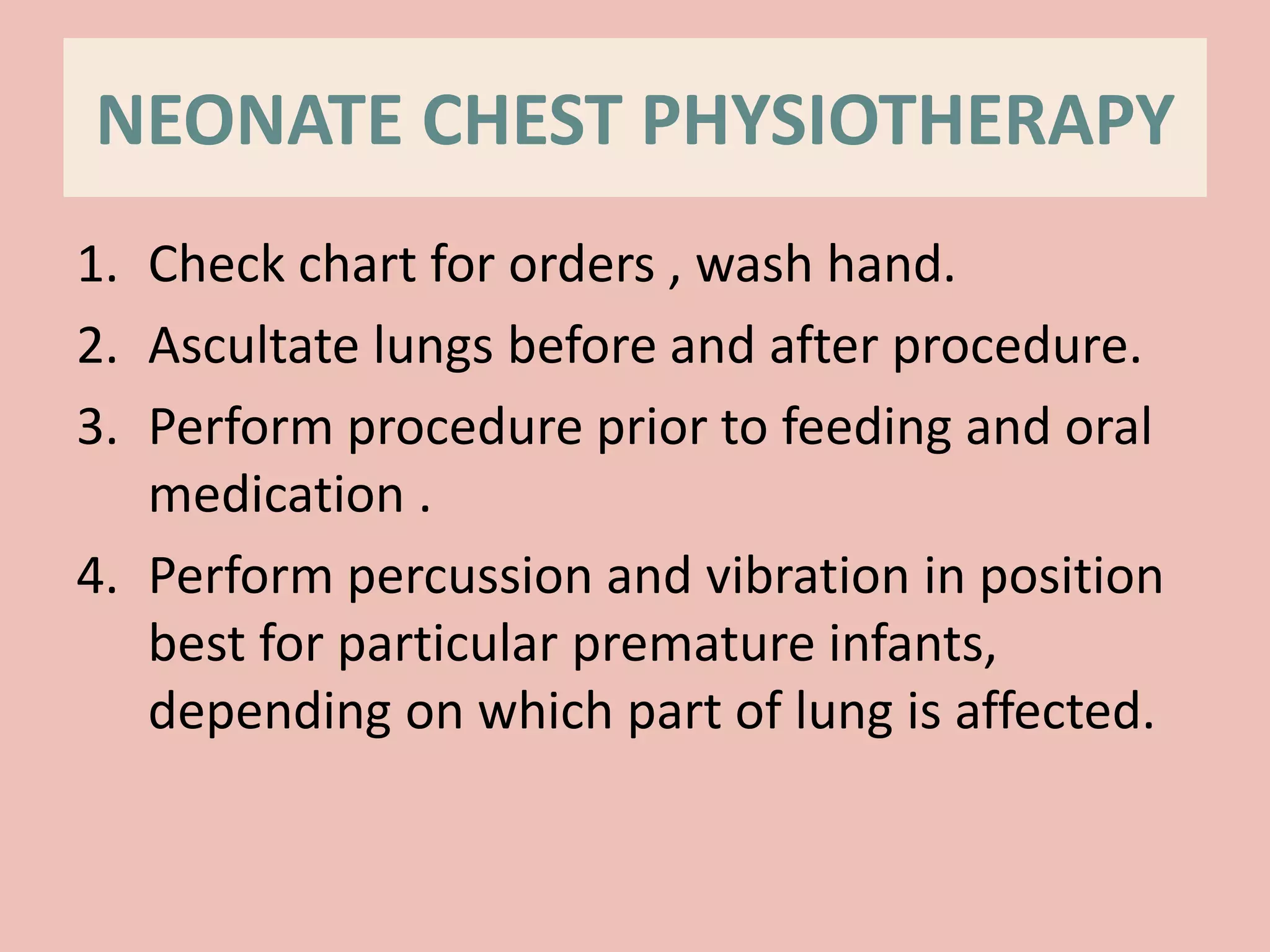 NEONATE CHEST PHYSIOTHERAPY

1. Check chart for orders , wash hand.
2. Ascultate lungs before and after procedure.
3. Perform procedure prior to feeding and oral medication .
4. Perform percussion and vibration in position best for particular premature infants, depending on which part of lung is affected.